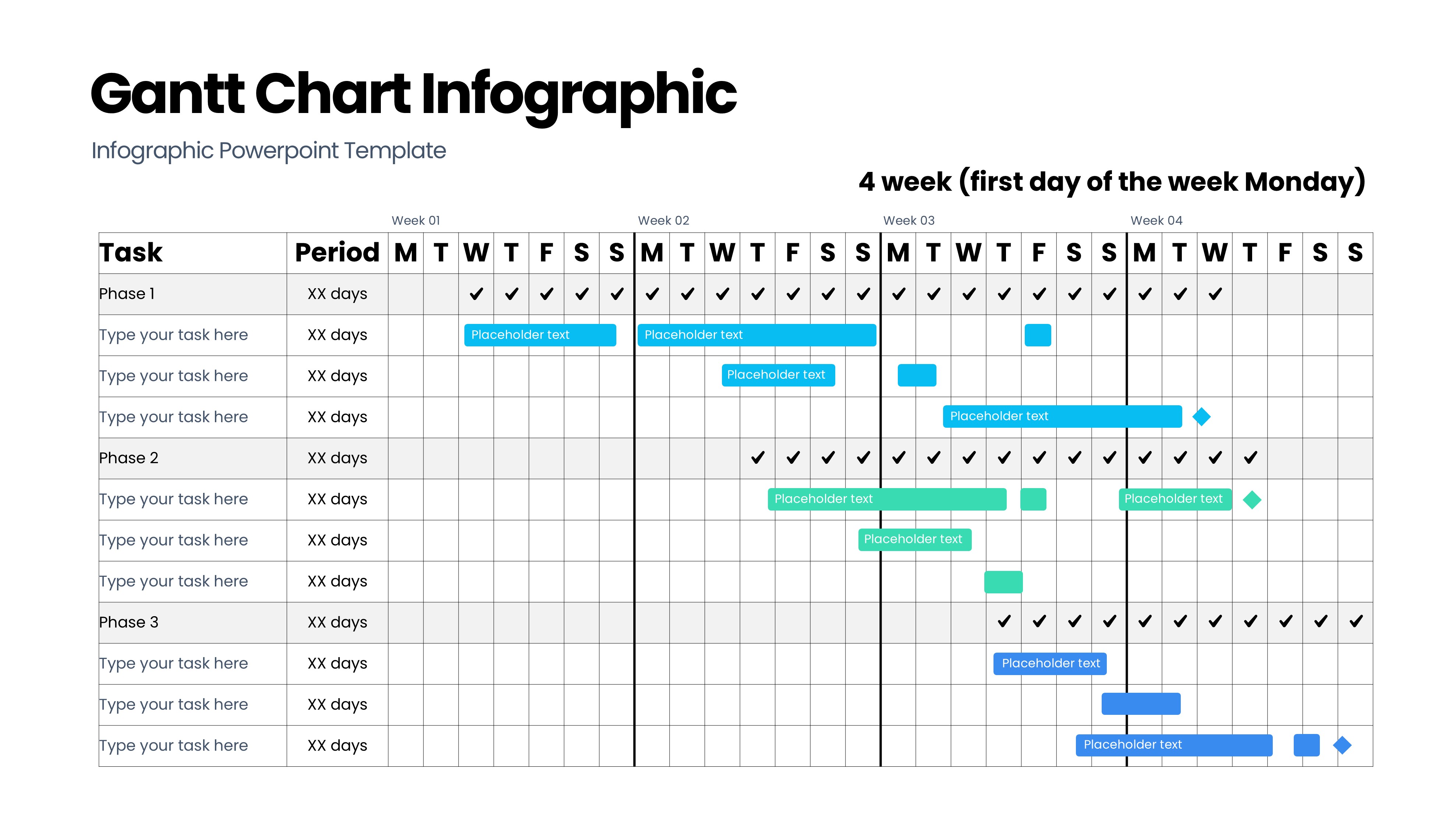 Gantt Chart Infographic

Infographic Powerpoint Template

4 week (first day of the week Monday)

Week 01 Week 02 Week 03 Week 04

| Task | Period | M | T | W | T | F | S | S | M | T | W | T | F | S | S | M | T | W | T | F | S | S | M | T | W | T | F | S | S |
|---|---|---|---|---|---|---|---|---|---|---|---|---|---|---|---|---|---|---|---|---|---|---|---|---|---|---|---|---|---|
| Phase 1 | XX days | | | ✓ | ✓ | ✓ | ✓ | ✓ | ✓ | ✓ | ✓ | ✓ | ✓ | ✓ | ✓ | ✓ | ✓ | ✓ | ✓ | ✓ | ✓ | ✓ | ✓ | ✓ | ✓ | | | | |
| Type your task here | XX days | | | Placeholder text | | | | | Placeholder text | | | | | | | | | | | | | | | | | | | | |
| Type your task here | XX days | | | | | | | | | | Placeholder text | | | | | | | | | | | | | | | | | | |
| Type your task here | XX days | | | | | | | | | | | | | | | | | Placeholder text | | | | | | | | | | | |
| Phase 2 | XX days | | | | | | | | | | | ✓ | ✓ | ✓ | ✓ | ✓ | ✓ | ✓ | ✓ | ✓ | ✓ | ✓ | ✓ | ✓ | ✓ | ✓ | | | |
| Type your task here | XX days | | | | | | | | | | | Placeholder text | | | | | | | | | | | Placeholder text | | | | | | |
| Type your task here | XX days | | | | | | | | | | | | | | Placeholder text | | | | | | | | | | | | | | |
| Type your task here | XX days | | | | | | | | | | | | | | | | | | | | | | | | | | | | |
| Phase 3 | XX days | | | | | | | | | | | | | | | | | | ✓ | ✓ | ✓ | ✓ | ✓ | ✓ | ✓ | ✓ | ✓ | ✓ | ✓ |
| Type your task here | XX days | | | | | | | | | | | | | | | | | | Placeholder text | | | | | | | | | | |
| Type your task here | XX days | | | | | | | | | | | | | | | | | | | | | | | | | | | | |
| Type your task here | XX days | | | | | | | | | | | | | | | | | | | | Placeholder text | | | | | | | | |